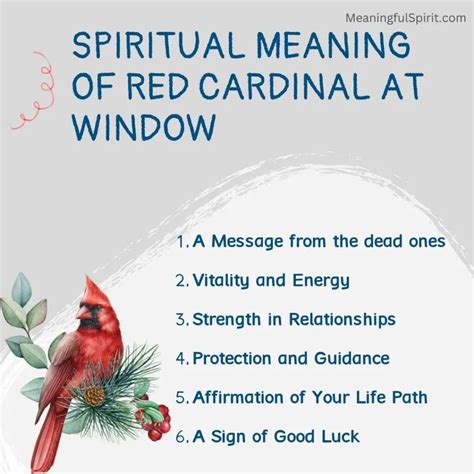 MeaningfulSpirit.com

SPIRITUAL MEANING OF RED CARDINAL AT WINDOW

1. A Message from the dead ones
2. Vitality and Energy
3. Strength in Relationships
4. Protection and Guidance
5. Affirmation of Your Life Path
6. A Sign of Good Luck